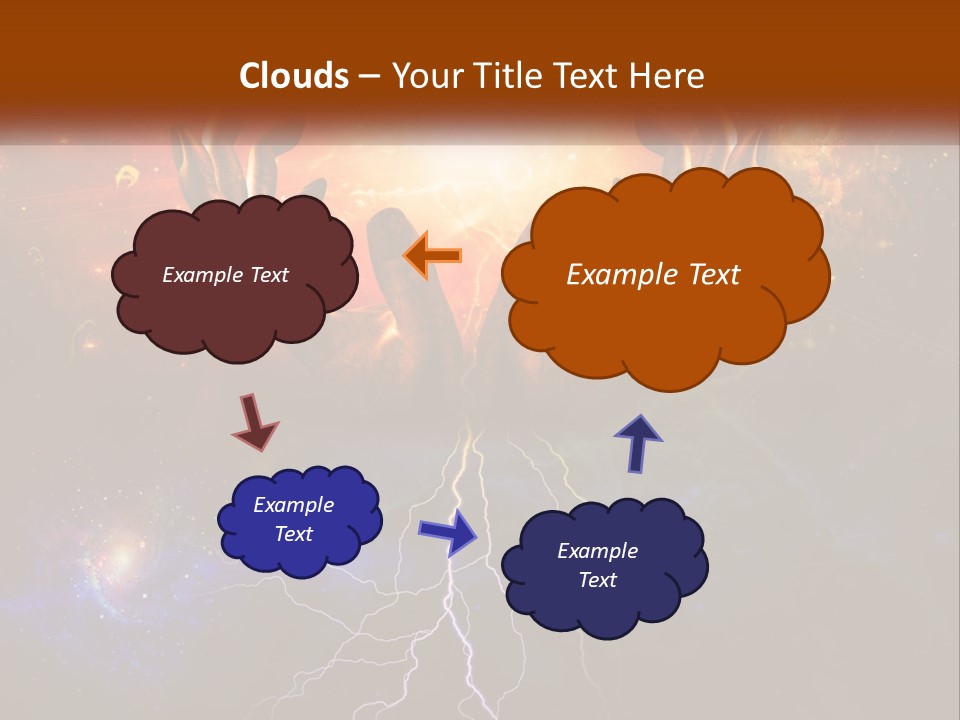 Clouds – Your Title Text Here

Example Text

Example Text

Example Text

Example Text